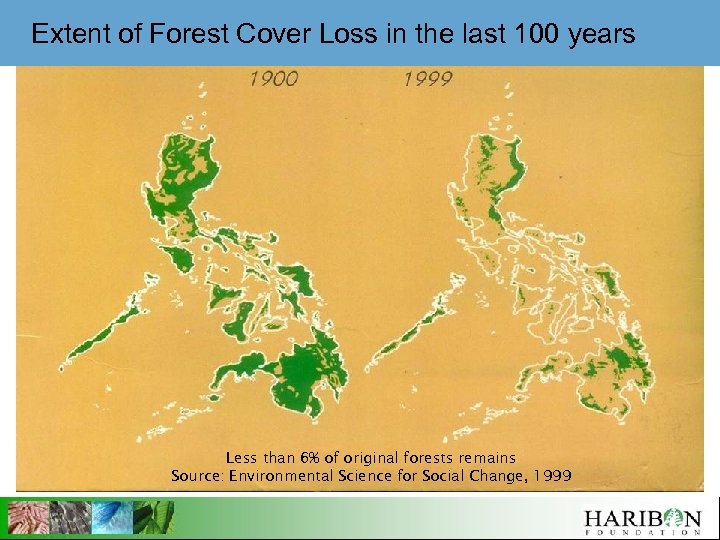 Extent of Forest Cover Loss in the last 100 years

1900

1999

Less than 6% of original forests remains
Source: Environmental Science for Social Change, 1999

HARIBON
FOUNDATION